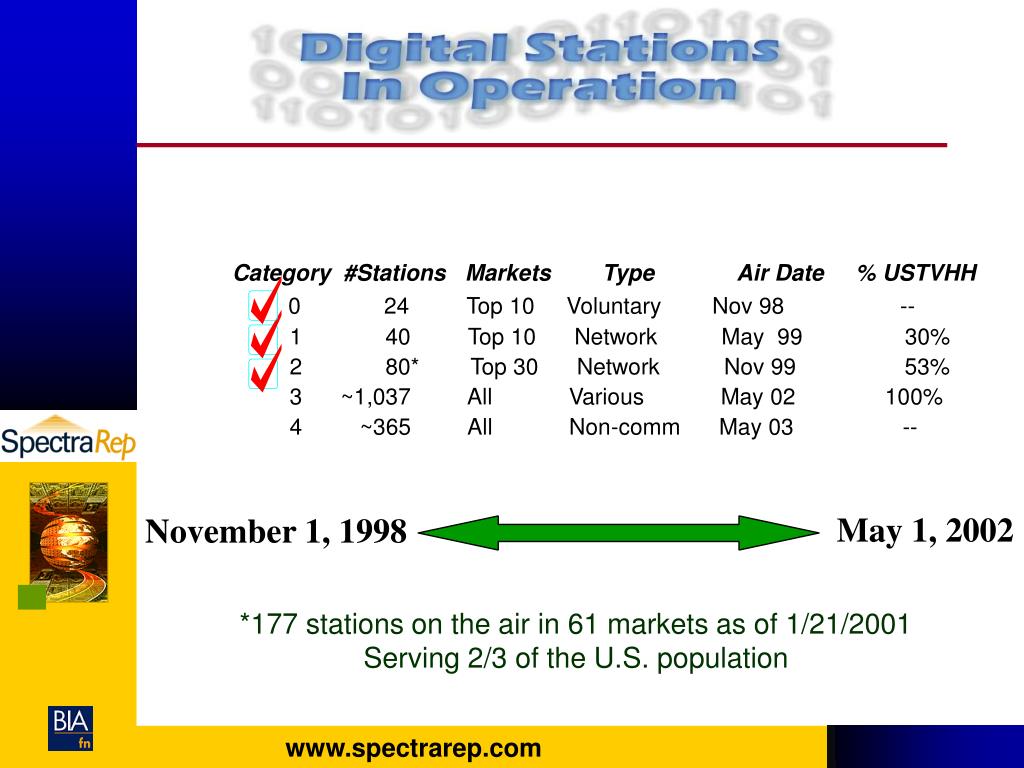 Digital Stations In Operation

| Category | #Stations | Markets | Type | Air Date | % USTVHH |
|---|---|---|---|---|---|
| 0 | 24 | Top 10 | Voluntary | Nov 98 | -- |
| 1 | 40 | Top 10 | Network | May 99 | 30% |
| 2 | 80* | Top 30 | Network | Nov 99 | 53% |
| 3 | ~1,037 | All | Various | May 02 | 100% |
| 4 | ~365 | All | Non-comm | May 03 | -- |

SpectraRep

November 1, 1998

May 1, 2002

*177 stations on the air in 61 markets as of 1/21/2001
Serving 2/3 of the U.S. population

BIA fn

www.spectrarep.com